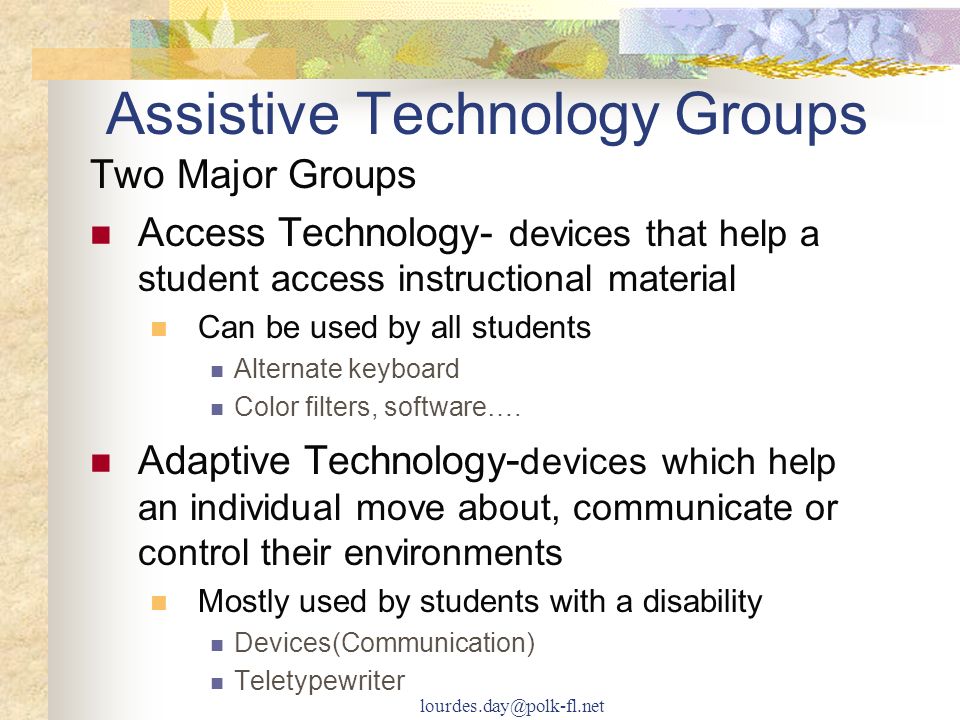 Assistive Technology Groups

Two Major Groups

- Access Technology- devices that help a student access instructional material
  - Can be used by all students
    - Alternate keyboard
    - Color filters, software….
- Adaptive Technology-devices which help an individual move about, communicate or control their environments
  - Mostly used by students with a disability
    - Devices(Communication)
    - Teletypewriter

lourdes.day@polk-fl.net